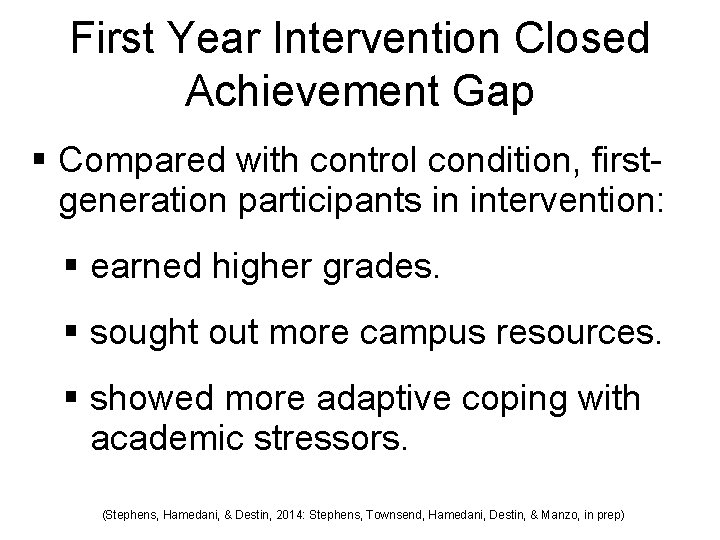 First Year Intervention Closed Achievement Gap

▪ Compared with control condition, first-generation participants in intervention:

▪ earned higher grades.

▪ sought out more campus resources.

▪ showed more adaptive coping with academic stressors.

(Stephens, Hamedani, & Destin, 2014: Stephens, Townsend, Hamedani, Destin, & Manzo, in prep)